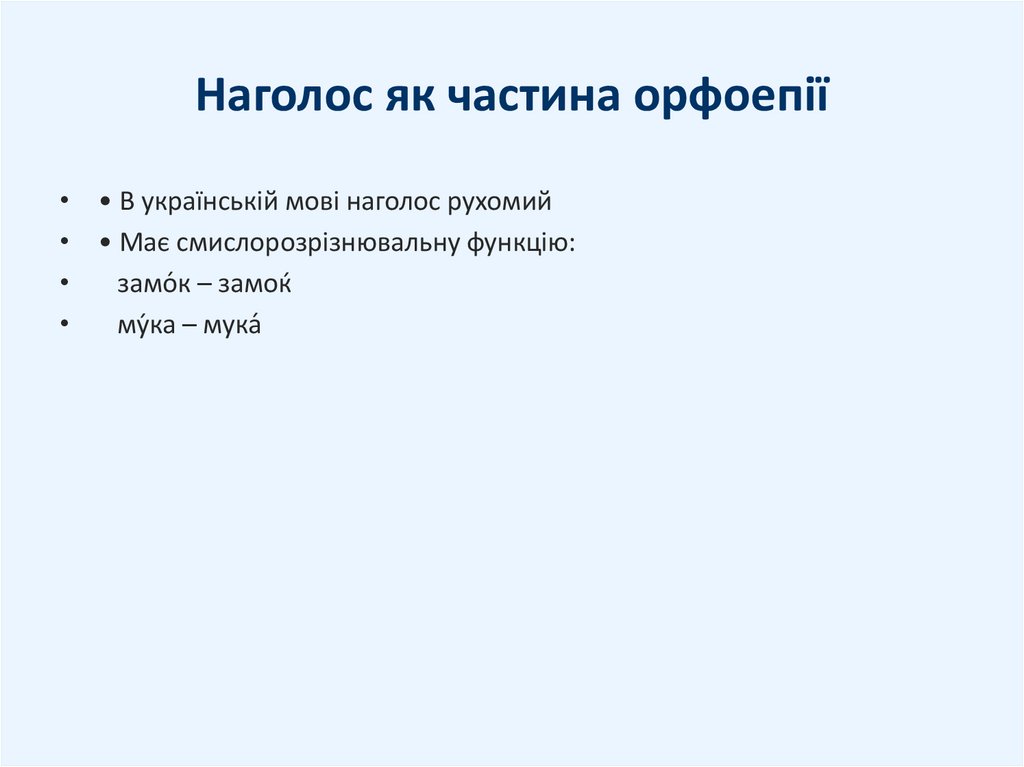 Наголос як частина орфоепії

• • В українській мові наголос рухомий
• • Має смислорозрізнювальну функцію:
• замо́к – замоќ
• му́ка – мука́